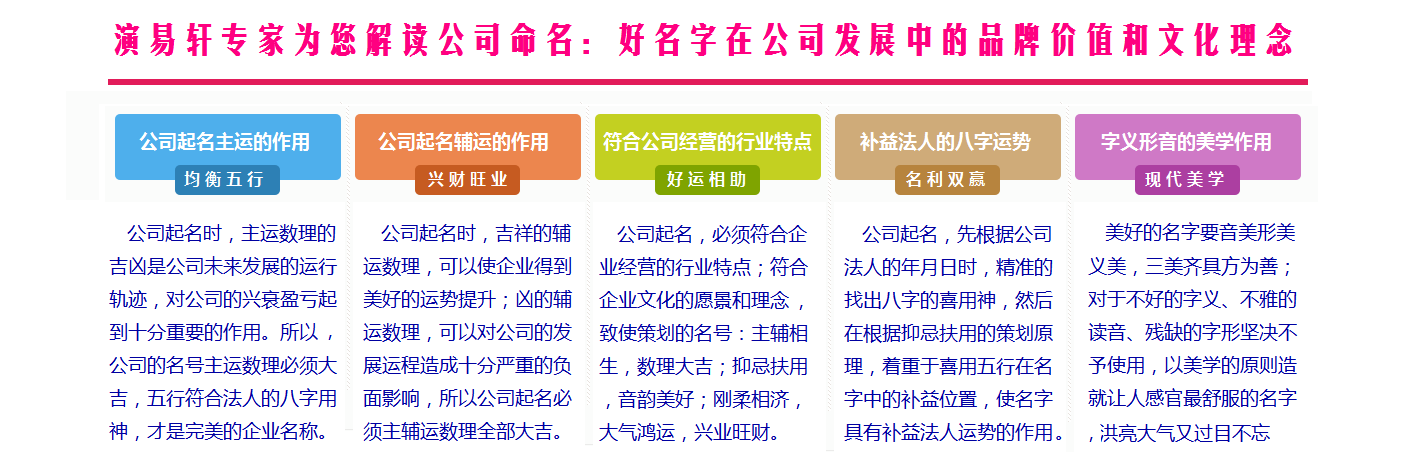 演易轩专家为您解读公司命名：好名字在公司发展中的品牌价值和文化理念

公司起名主运的作用
均衡五行

公司起名时，主运数理的吉凶是公司未来发展的运行轨迹，对公司的兴衰盈亏起到十分重要的作用。所以，公司的名号主运数理必须大吉，五行符合法人的八字用神，才是完美的企业名称。

公司起名辅运的作用
兴财旺业

公司起名时，吉祥的辅运数理，可以使企业得到美好的运势提升；凶的辅运数理，可以对公司的发展运程造成十分严重的负面影响，所以公司起名必须主辅运数理全部大吉。

符合公司经营的行业特点
好运相助

公司起名，必须符合企业经营的行业特点；符合企业文化的愿景和理念，致使策划的名号：主辅相生，数理大吉；抑忌扶用，音韵美好；刚柔相济，大气鸿运，兴业旺财。

补益法人的八字运势
名利双赢

公司起名，先根据公司法人的年月日时，精准的找出八字的喜用神，然后在根据抑忌扶用的策划原理，着重于喜用五行在名字中的补益位置，使名字具有补益法人运势的作用。

字义形音的美学作用
现代美学

美好的名字要音美形美义美，三美齐具方为善；对于不好的字义、不雅的读音、残缺的字形坚决不予使用，以美学的原则造就让人感官最舒服的名字，洪亮大气又过目不忘